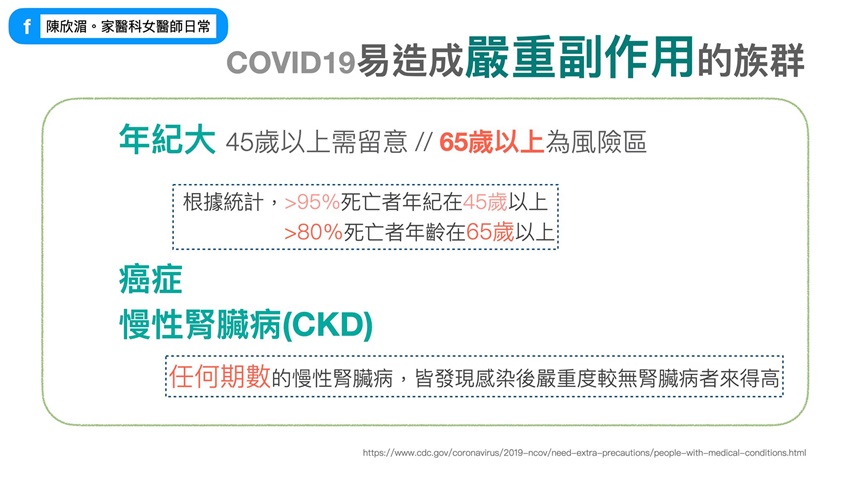 f 陳欣湄。家醫科女醫師日常

COVID19易造成嚴重副作用的族群

年紀大 45歲以上需留意 // 65歲以上為風險區

根據統計，>95%死亡者年紀在45歲以上
>80%死亡者年齡在65歲以上

癌症

慢性腎臟病(CKD)

任何期數的慢性腎臟病，皆發現感染後嚴重度較無腎臟病者來得高

https://www.cdc.gov/coronavirus/2019-ncov/need-extra-precautions/people-with-medical-conditions.html